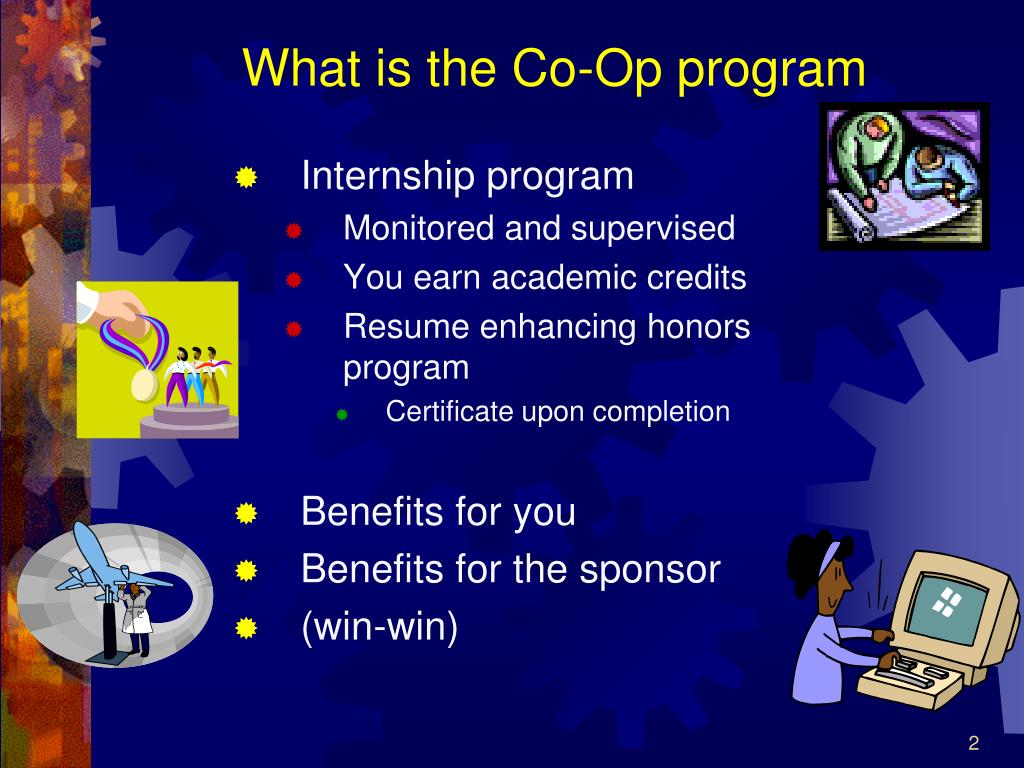 What is the Co-Op program

Internship program
Monitored and supervised
You earn academic credits
Resume enhancing honors program
Certificate upon completion

Benefits for you
Benefits for the sponsor
(win-win)

2